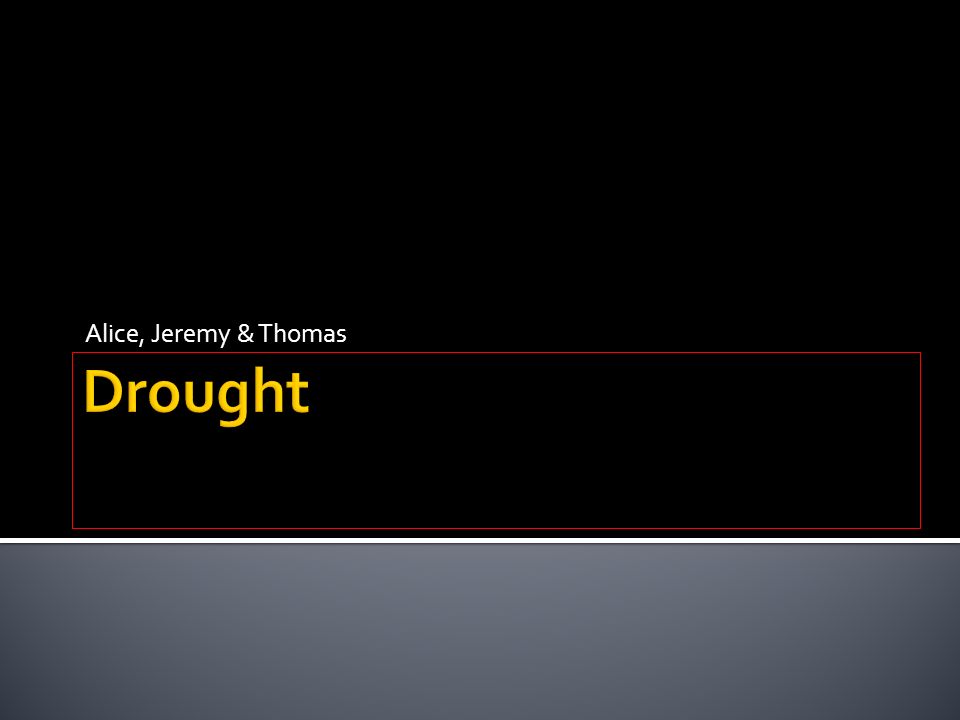 Alice, Jeremy & Thomas

Drought